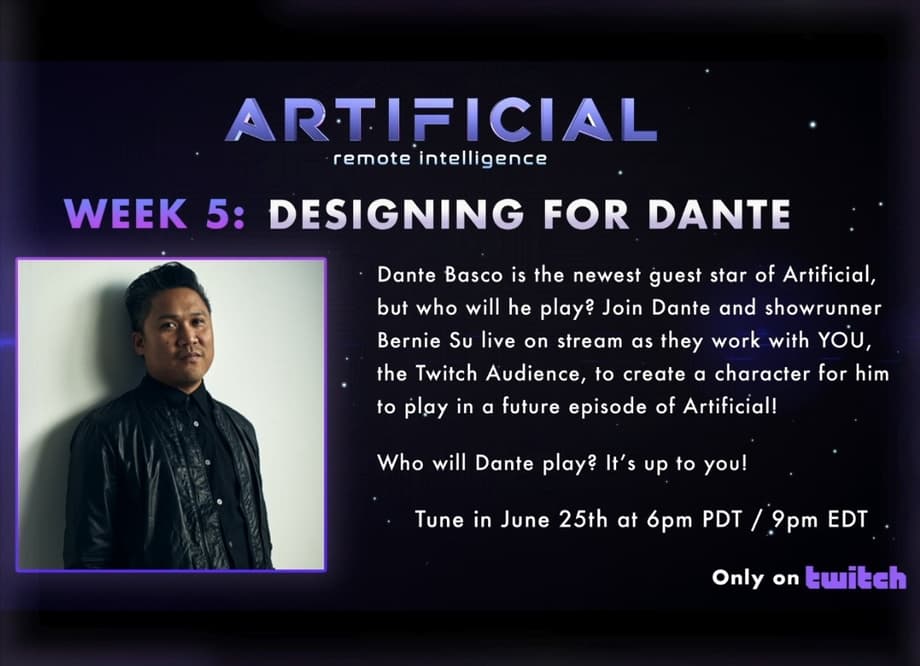 ARTIFICIAL
remote intelligence

WEEK 5: DESIGNING FOR DANTE

Dante Basco is the newest guest star of Artificial, but who will he play? Join Dante and showrunner Bernie Su live on stream as they work with YOU, the Twitch Audience, to create a character for him to play in a future episode of Artificial!

Who will Dante play? It's up to you!

Tune in June 25th at 6pm PDT / 9pm EDT

Only on twitch